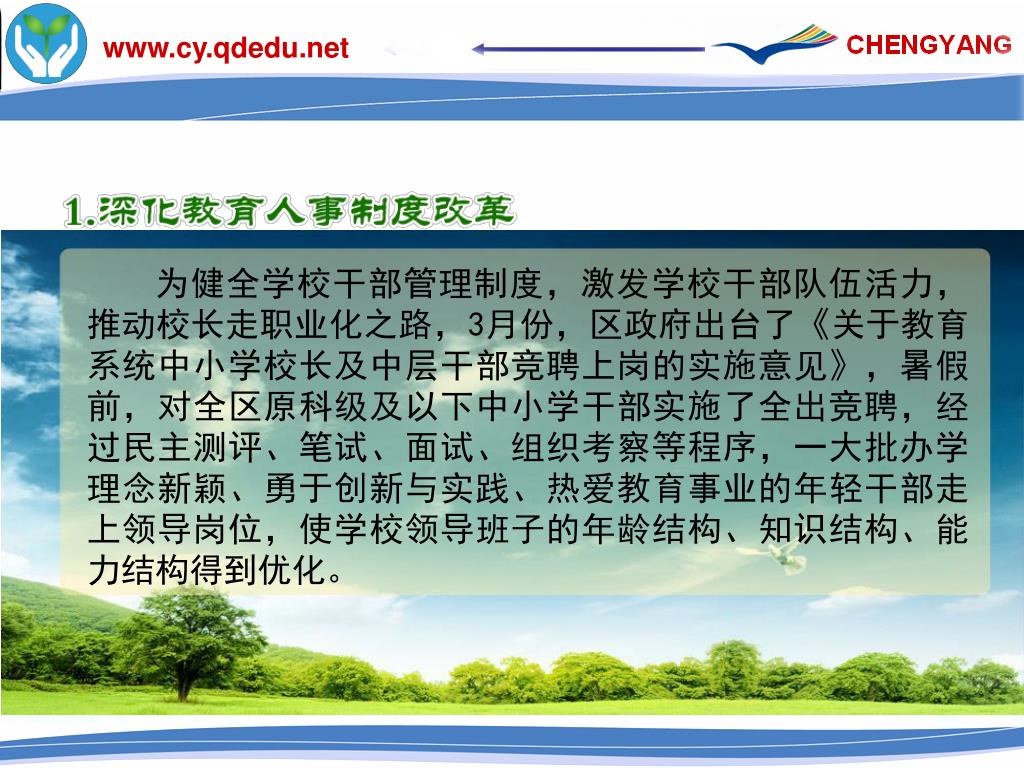 www.cy.qdedu.net

CHENGYANG

1.深化教育人事制度改革

为健全学校干部管理制度，激发学校干部队伍活力，推动校长走职业化之路，3月份，区政府出台了《关于教育系统中小学校长及中层干部竞聘上岗的实施意见》，暑假前，对全区原科级及以下中小学干部实施了全出竞聘，经过民主测评、笔试、面试、组织考察等程序，一大批办学理念新颖、勇于创新与实践、热爱教育事业的年轻干部走上领导岗位，使学校领导班子的年龄结构、知识结构、能力结构得到优化。